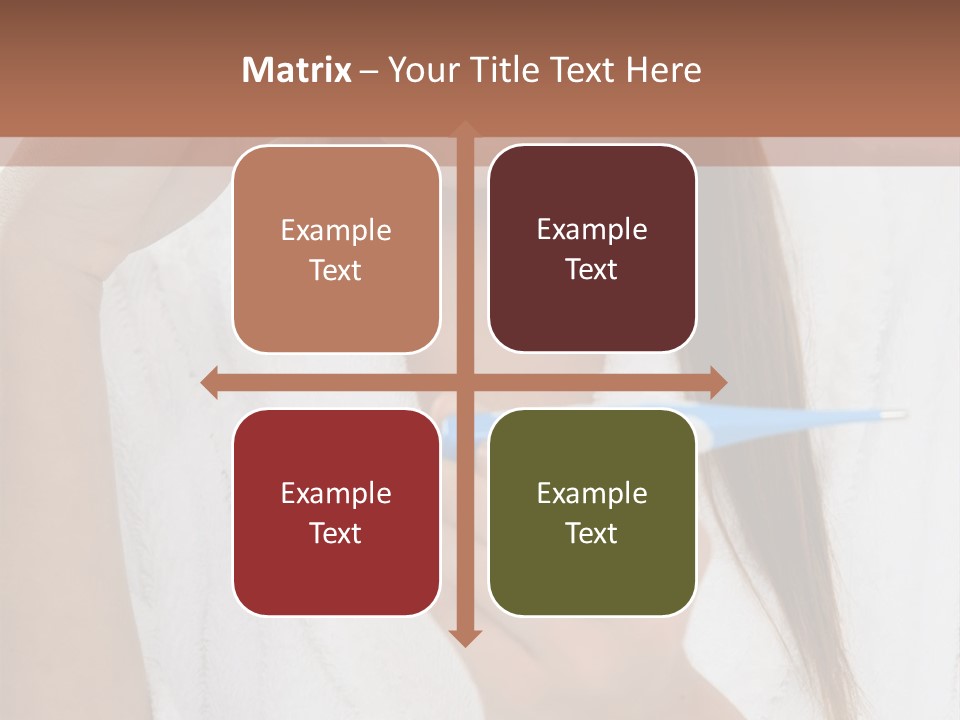 Matrix – Your Title Text Here

Example Text

Example Text

Example Text

Example Text